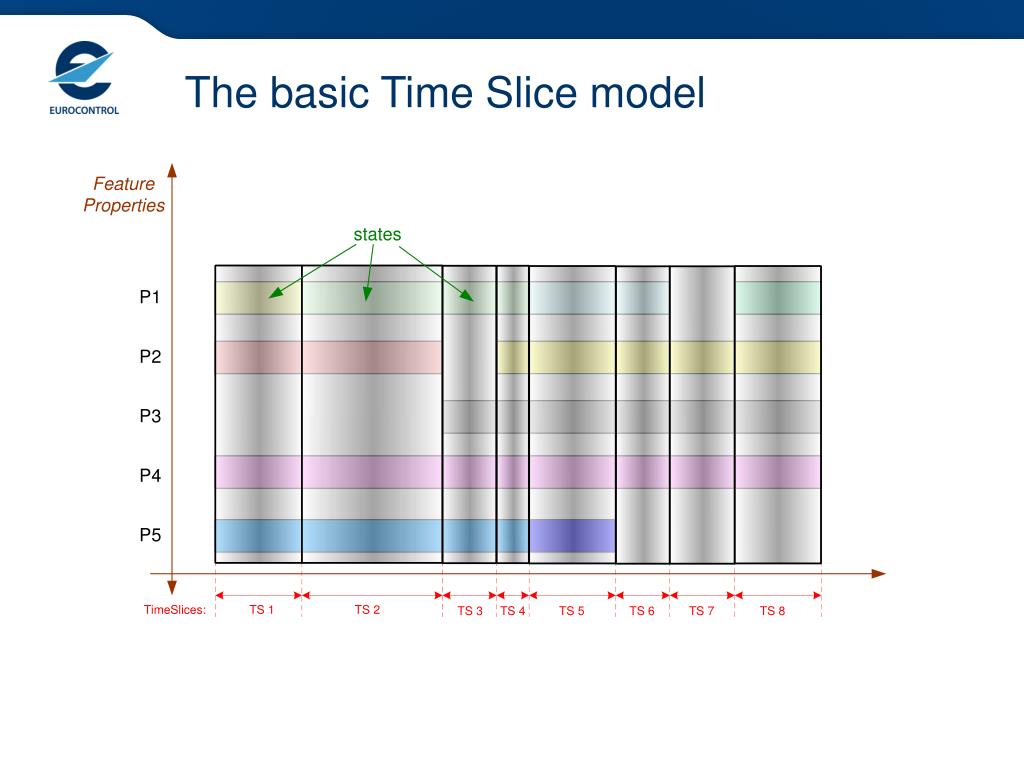 EUROCONTROL

The basic Time Slice model

Feature Properties

states

P1

P2

P3

P4

P5

TimeSlices:

TS 1

TS 2

TS 3

TS 4

TS 5

TS 6

TS 7

TS 8